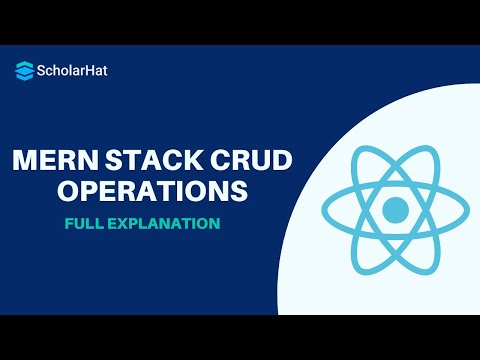 ScholarHat

MERN STACK CRUD OPERATIONS

FULL EXPLANATION